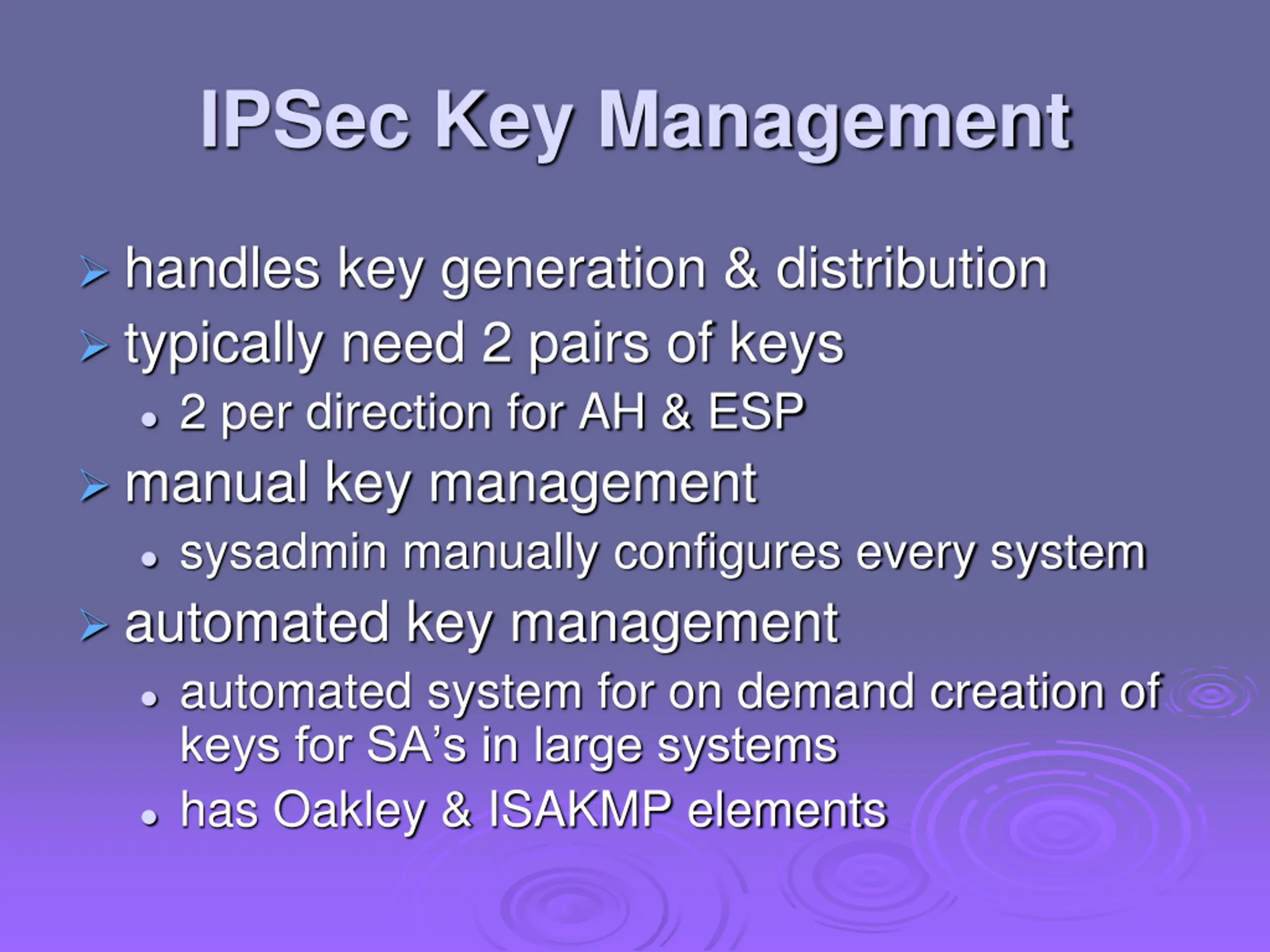 IPSec Key Management

➢ handles key generation & distribution
➢ typically need 2 pairs of keys
• 2 per direction for AH & ESP
➢ manual key management
• sysadmin manually configures every system
➢ automated key management
• automated system for on demand creation of keys for SA's in large systems
• has Oakley & ISAKMP elements